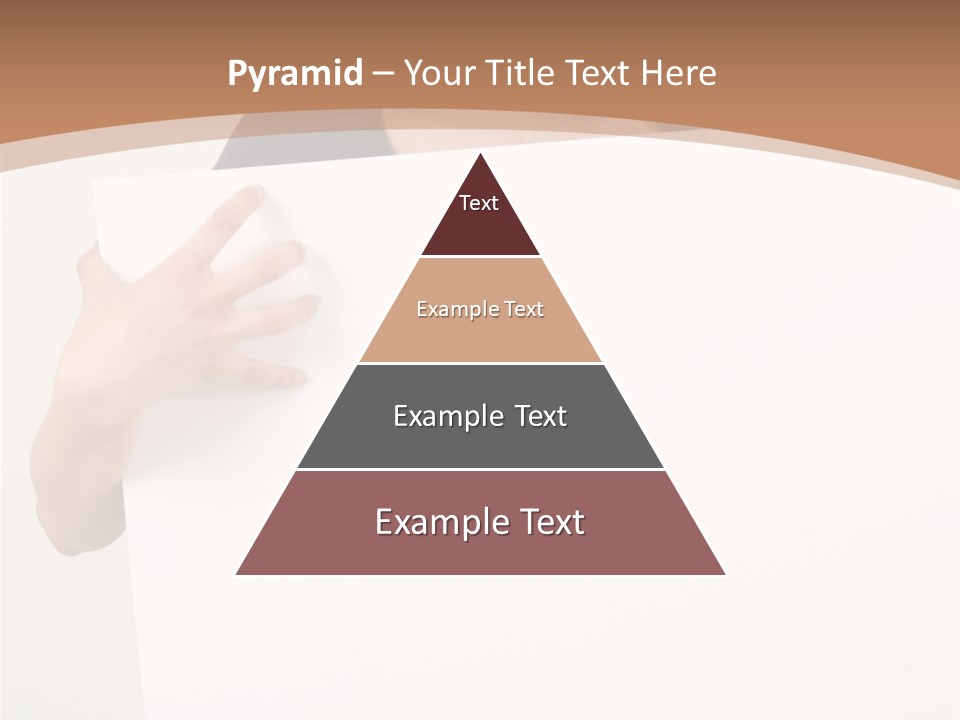 Pyramid – Your Title Text Here

Text

Example Text

Example Text

Example Text